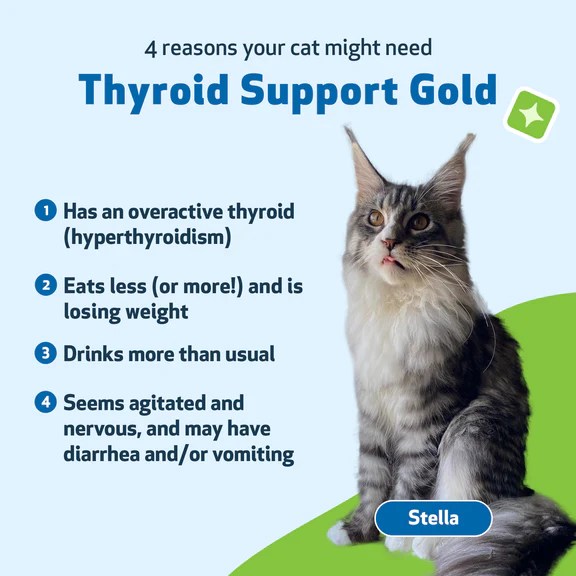 4 reasons your cat might need

Thyroid Support Gold

1 Has an overactive thyroid (hyperthyroidism)

2 Eats less (or more!) and is losing weight

3 Drinks more than usual

4 Seems agitated and nervous, and may have diarrhea and/or vomiting

Stella